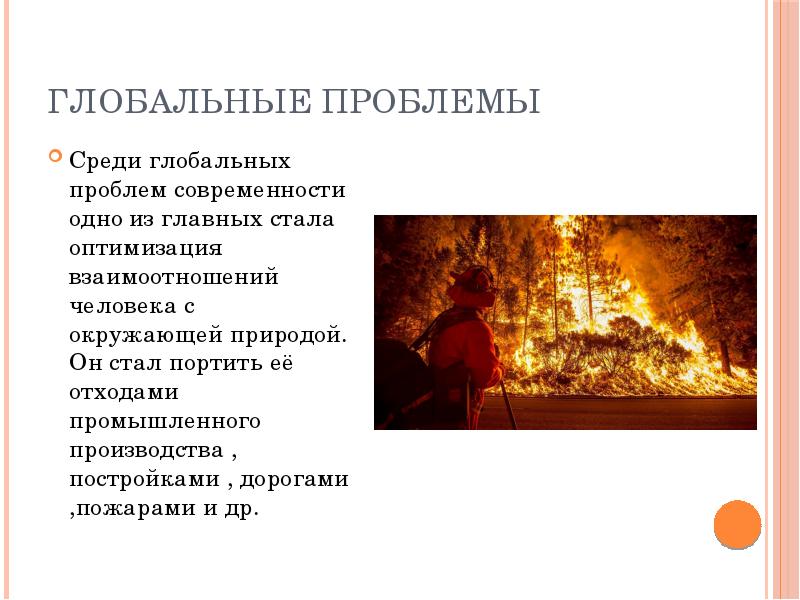 ГЛОБАЛЬНЫЕ ПРОБЛЕМЫ

Среди глобальных проблем современности одно из главных стала оптимизация взаимоотношений человека с окружающей природой. Он стал портить её отходами промышленного производства , постройками , дорогами ,пожарами и др.